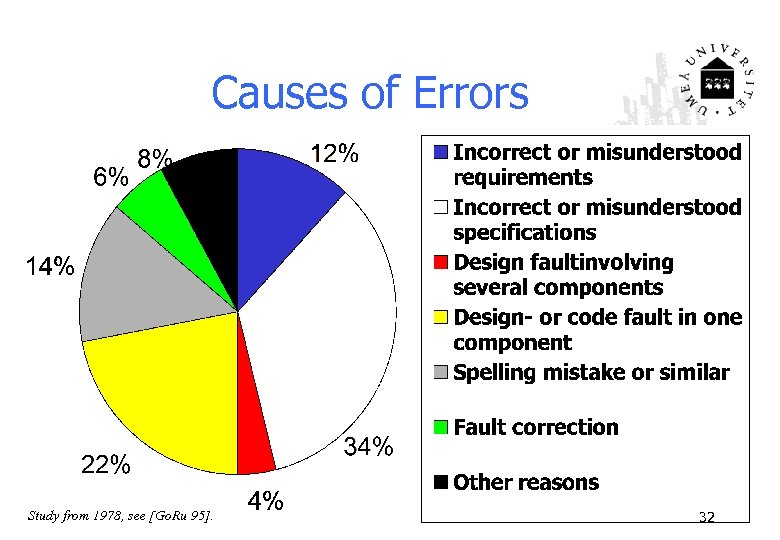 Causes of Errors

UMEÅ UNIVERSITET

12%

34%

4%

22%

14%

6%

8%

Incorrect or misunderstood requirements
Incorrect or misunderstood specifications
Design faultinvolving several components
Design- or code fault in one component
Spelling mistake or similar
Fault correction
Other reasons

Study from 1978, see [GoRu 95].

32